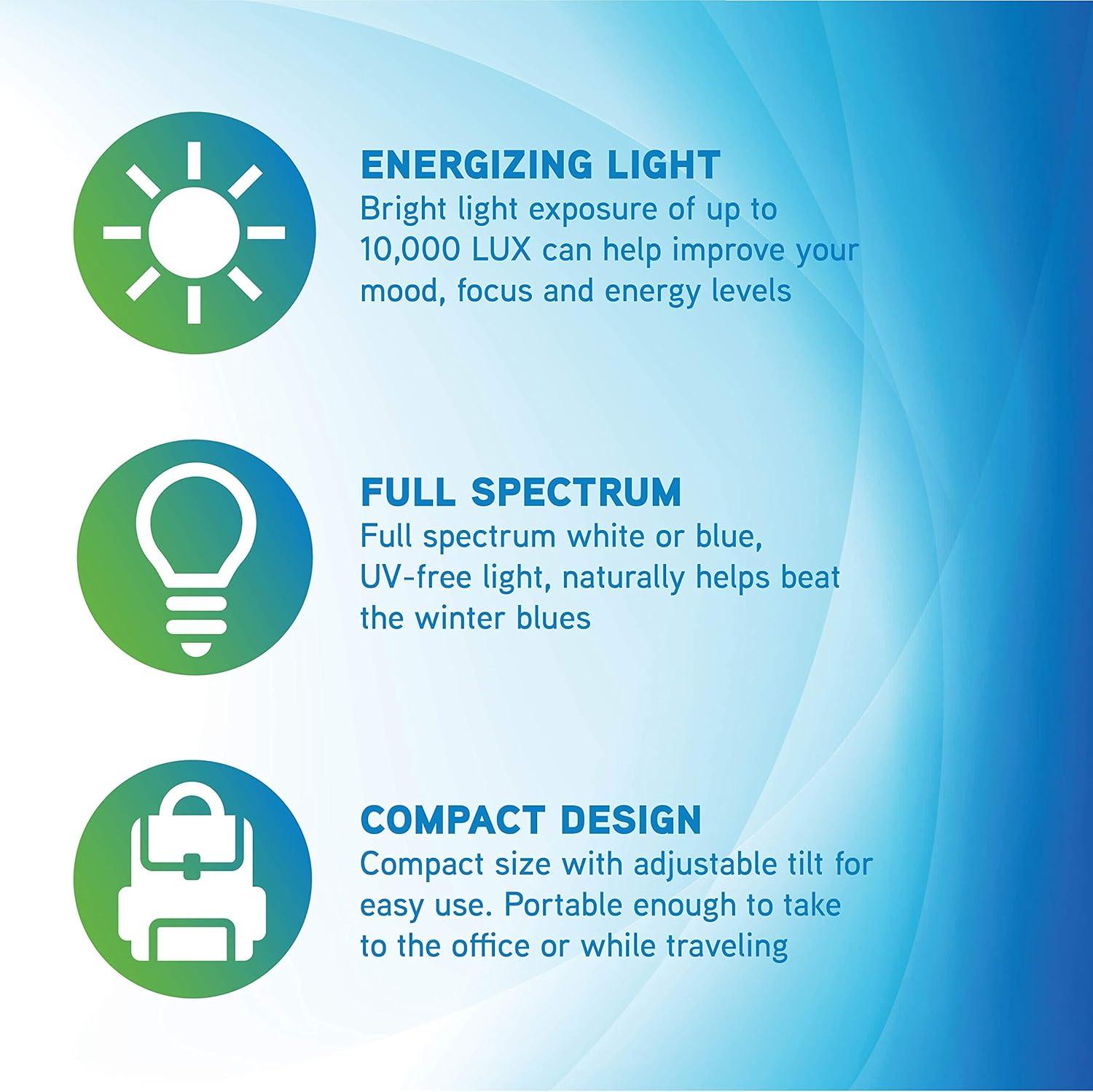 ENERGIZING LIGHT
Bright light exposure of up to 10,000 LUX can help improve your mood, focus and energy levels

FULL SPECTRUM
Full spectrum white or blue, UV-free light, naturally helps beat the winter blues

COMPACT DESIGN
Compact size with adjustable tilt for easy use. Portable enough to take to the office or while traveling